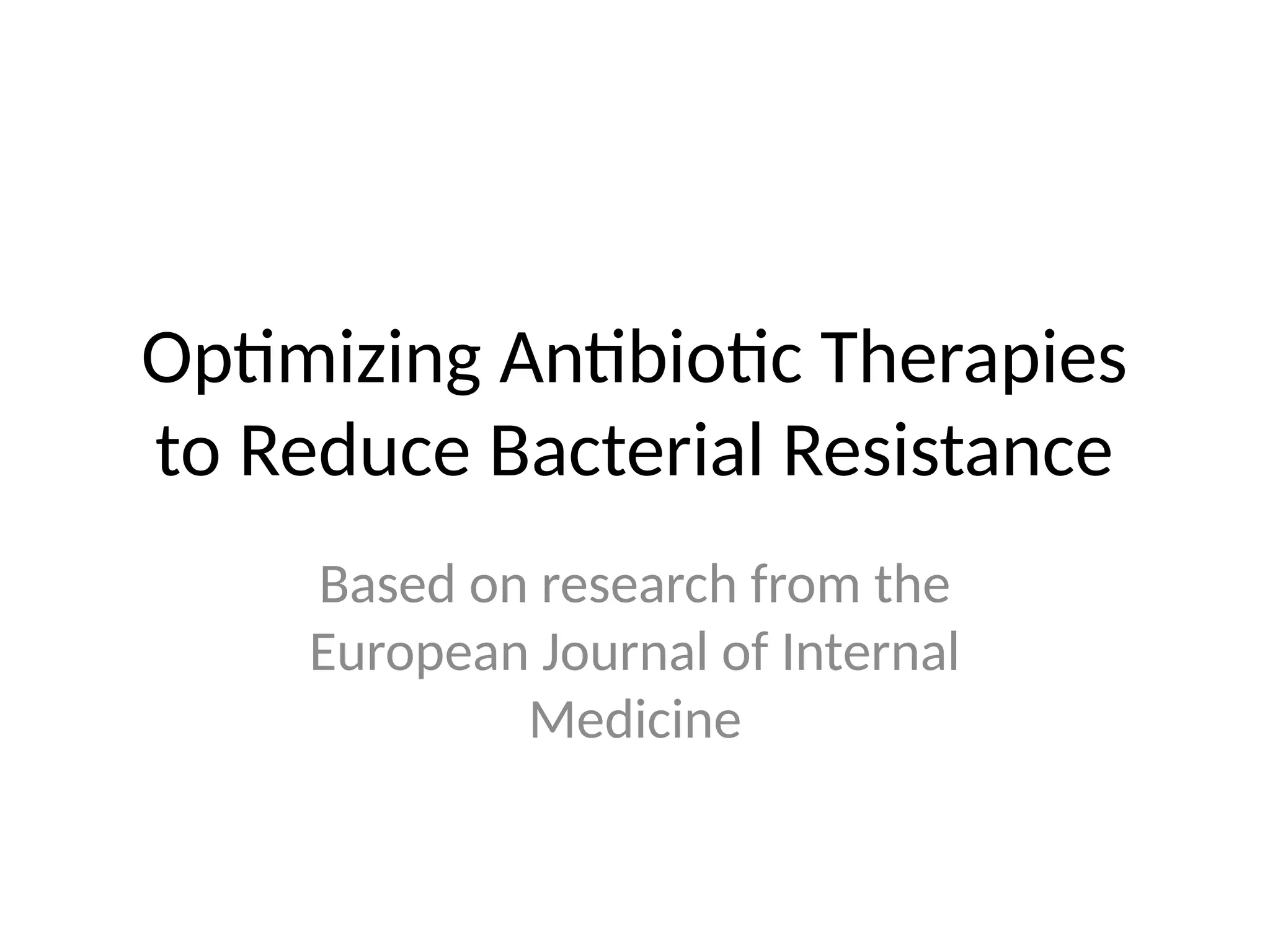 Optimizing Antibiotic Therapies to Reduce Bacterial Resistance

Based on research from the European Journal of Internal Medicine